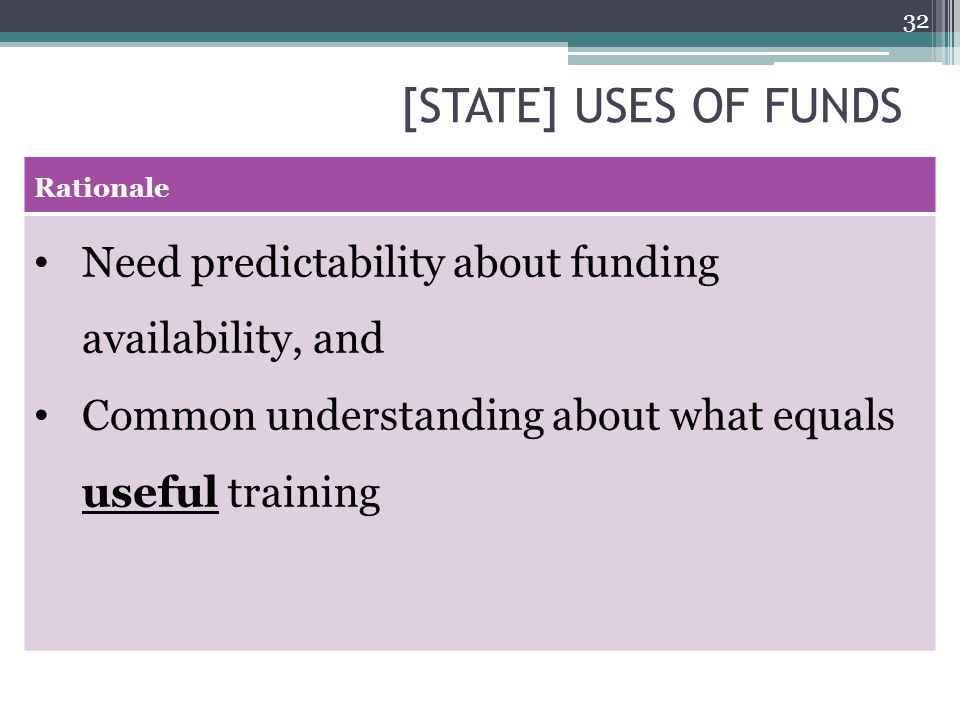 32

[STATE] USES OF FUNDS

Rationale

• Need predictability about funding availability, and
• Common understanding about what equals useful training